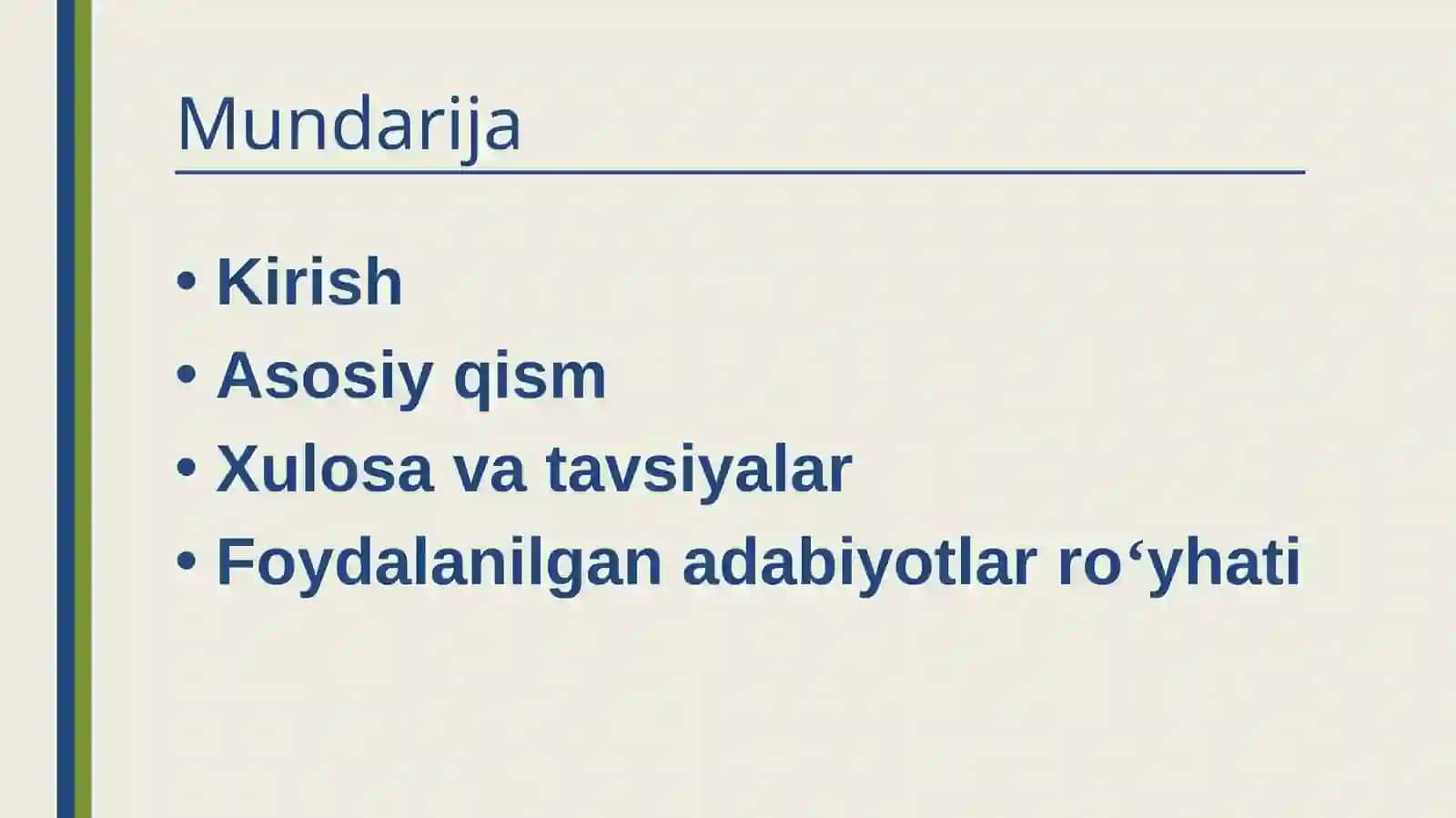 Mundarija

• Kirish
• Asosiy qism
• Xulosa va tavsiyalar
• Foydalanilgan adabiyotlar ro‘yhati